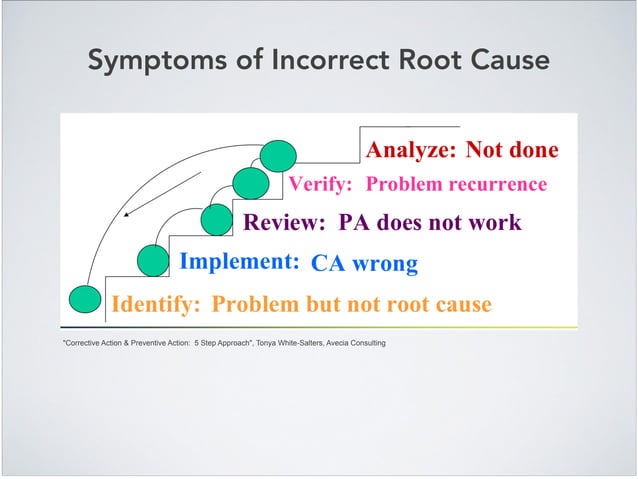 Symptoms of Incorrect Root Cause

Analyze: Not done

Verify: Problem recurrence

Review: PA does not work

Implement: CA wrong

Identify: Problem but not root cause

"Corrective Action & Preventive Action: 5 Step Approach", Tonya White-Salters, Avecia Consulting